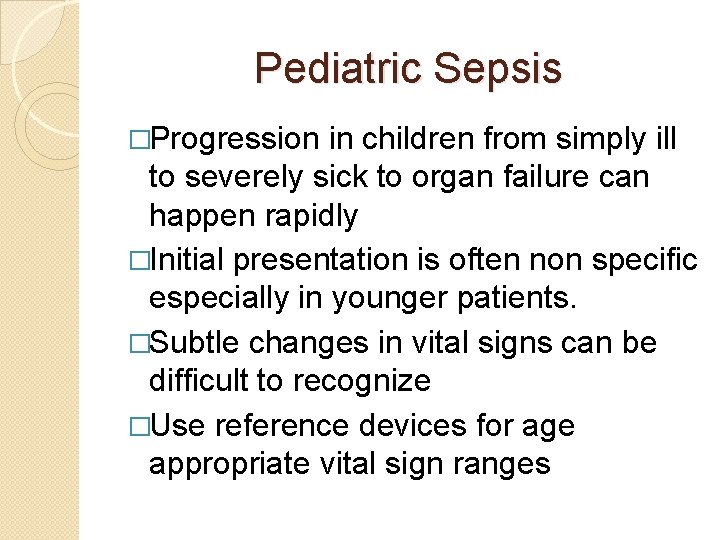 Pediatric Sepsis

□Progression in children from simply ill to severely sick to organ failure can happen rapidly

□Initial presentation is often non specific especially in younger patients.

□Subtle changes in vital signs can be difficult to recognize

□Use reference devices for age appropriate vital sign ranges